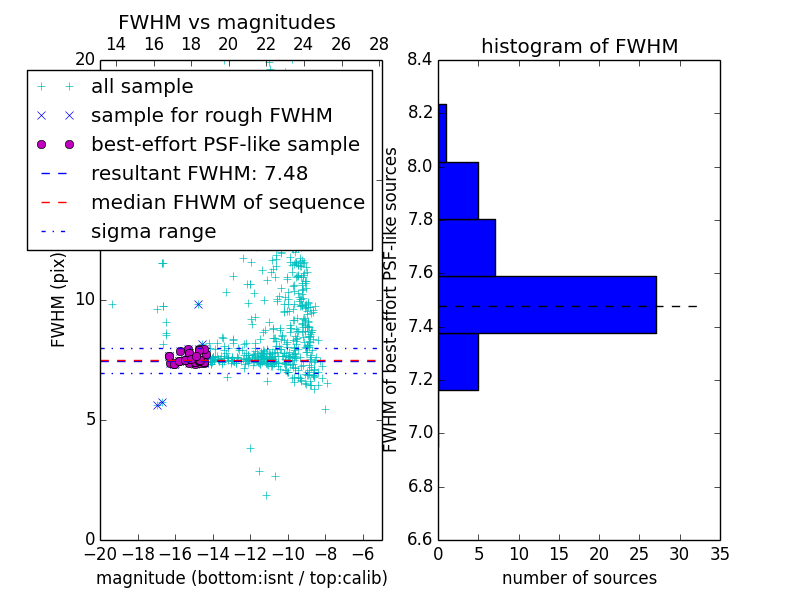 FWHM vs magnitudes

14 16 18 20 22 24 26 28

20

all sample
sample for rough FWHM
best-effort PSF-like sample
resultant FWHM: 7.48
median FHWM of sequence
sigma range

FWHM (pix)

10

5

0

−20 −18 −16 −14 −12 −10 −8 −6

magnitude (bottom:isnt / top:calib)

histogram of FWHM

8.4
8.2
8.0
7.8
7.6
7.4
7.2
7.0
6.8
6.6

FWHM of best-effort PSF-like sources

0 5 10 15 20 25 30 35

number of sources